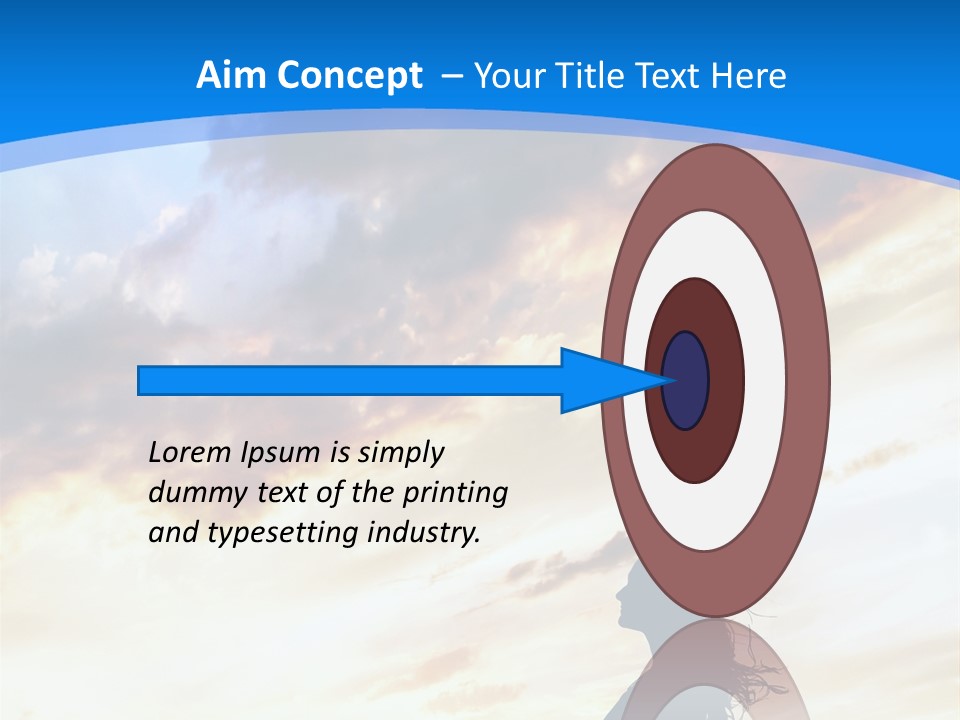 Aim Concept – Your Title Text Here

Lorem Ipsum is simply dummy text of the printing and typesetting industry.